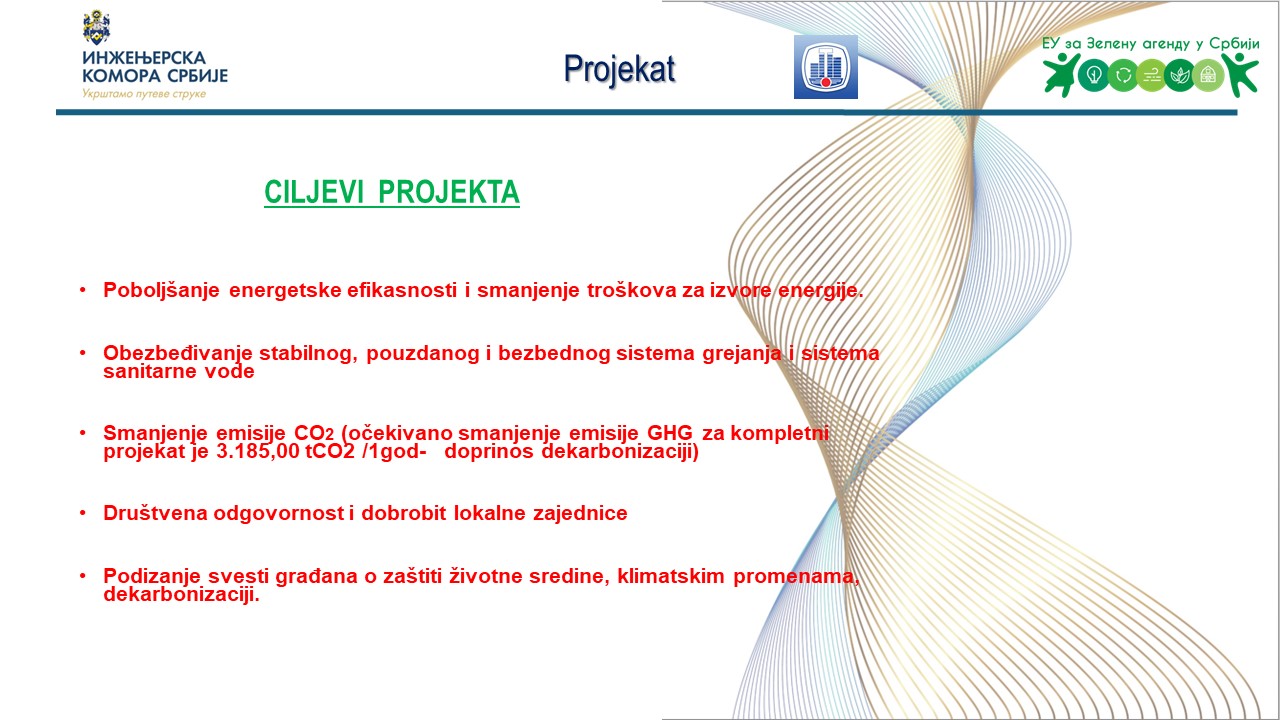 ИНЖЕЊЕРСКА КОМОРА СРБИЈЕ
Укрштамо путеве струке

Projekat

ЕУ за Зелену агенду у Србији

CILJEVI PROJEKTA

• Poboljšanje energetske efikasnosti i smanjenje troškova za izvore energije.

• Obezbeđivanje stabilnog, pouzdanog i bezbednog sistema grejanja i sistema sanitarne vode

• Smanjenje emisije $CO_2$ (očekivano smanjenje emisije GHG za kompletni projekat je 3.185,00 tCO2 /1god- doprinos dekarbonizaciji)

• Društvena odgovornost i dobrobit lokalne zajednice

• Podizanje svesti građana o zaštiti životne sredine, klimatskim promenama, dekarbonizaciji.